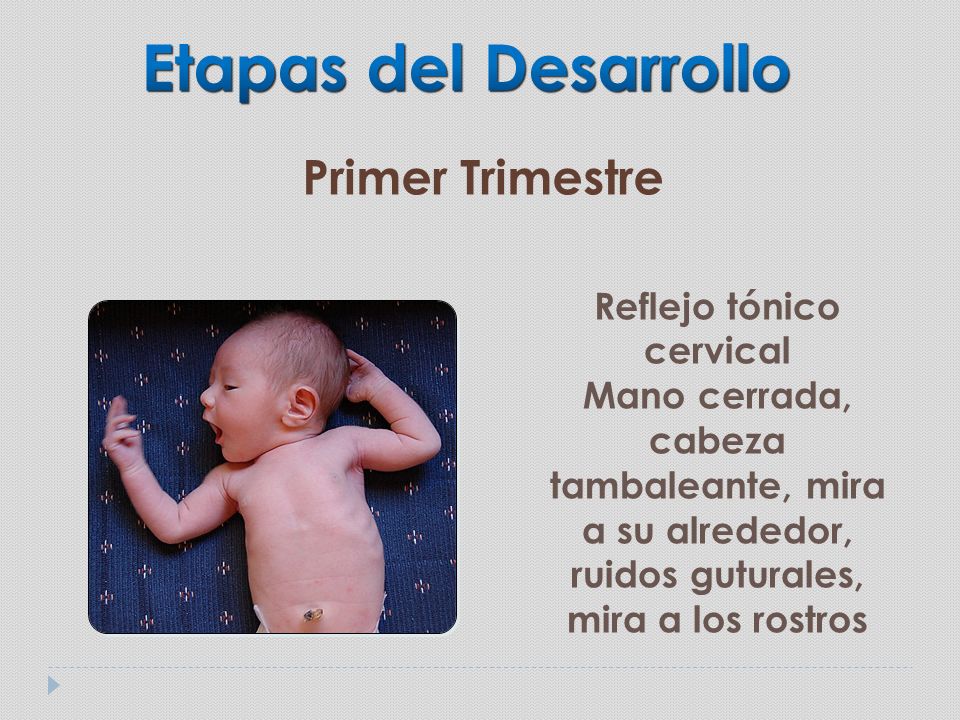 Etapas del Desarrollo

Primer Trimestre

Reflejo tónico cervical
Mano cerrada, cabeza tambaleante, mira a su alrededor, ruidos guturales, mira a los rostros